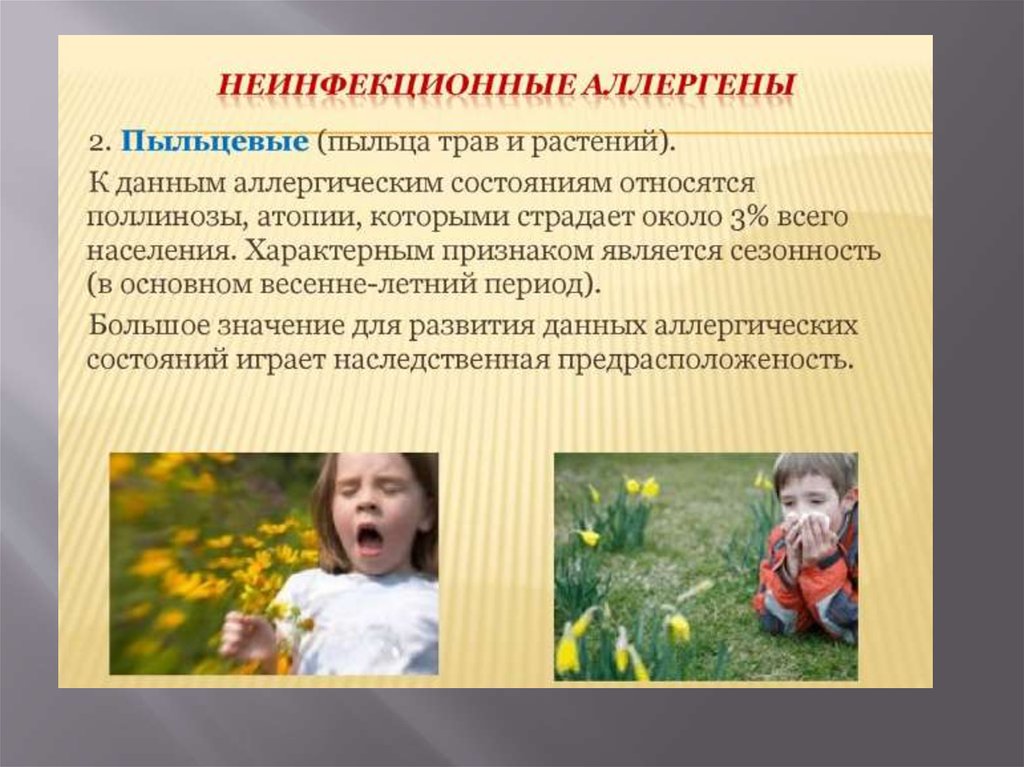 НЕИНФЕКЦИОННЫЕ АЛЛЕРГЕНЫ

2. Пыльцевые (пыльца трав и растений).

К данным аллергическим состояниям относятся поллинозы, атопии, которыми страдает около 3% всего населения. Характерным признаком является сезонность (в основном весенне-летний период).

Большое значение для развития данных аллергических состояний играет наследственная предрасположеность.